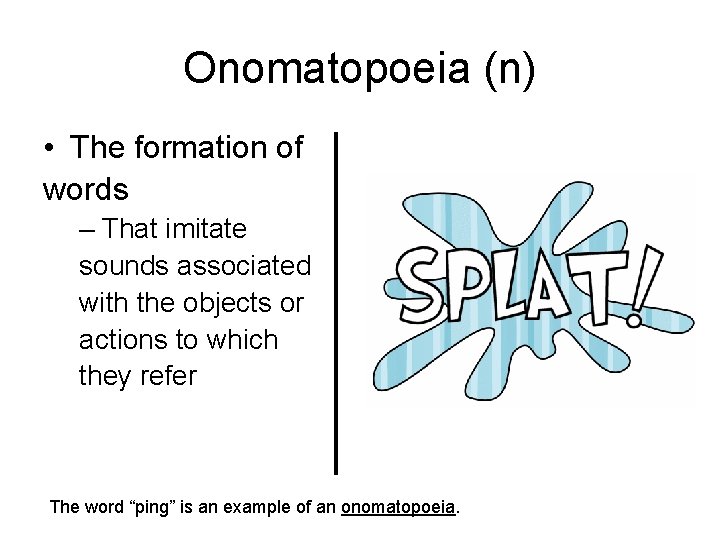 Onomatopoeia (n)

• The formation of words

– That imitate sounds associated with the objects or actions to which they refer

SPLAT!

The word “ping” is an example of an onomatopoeia.